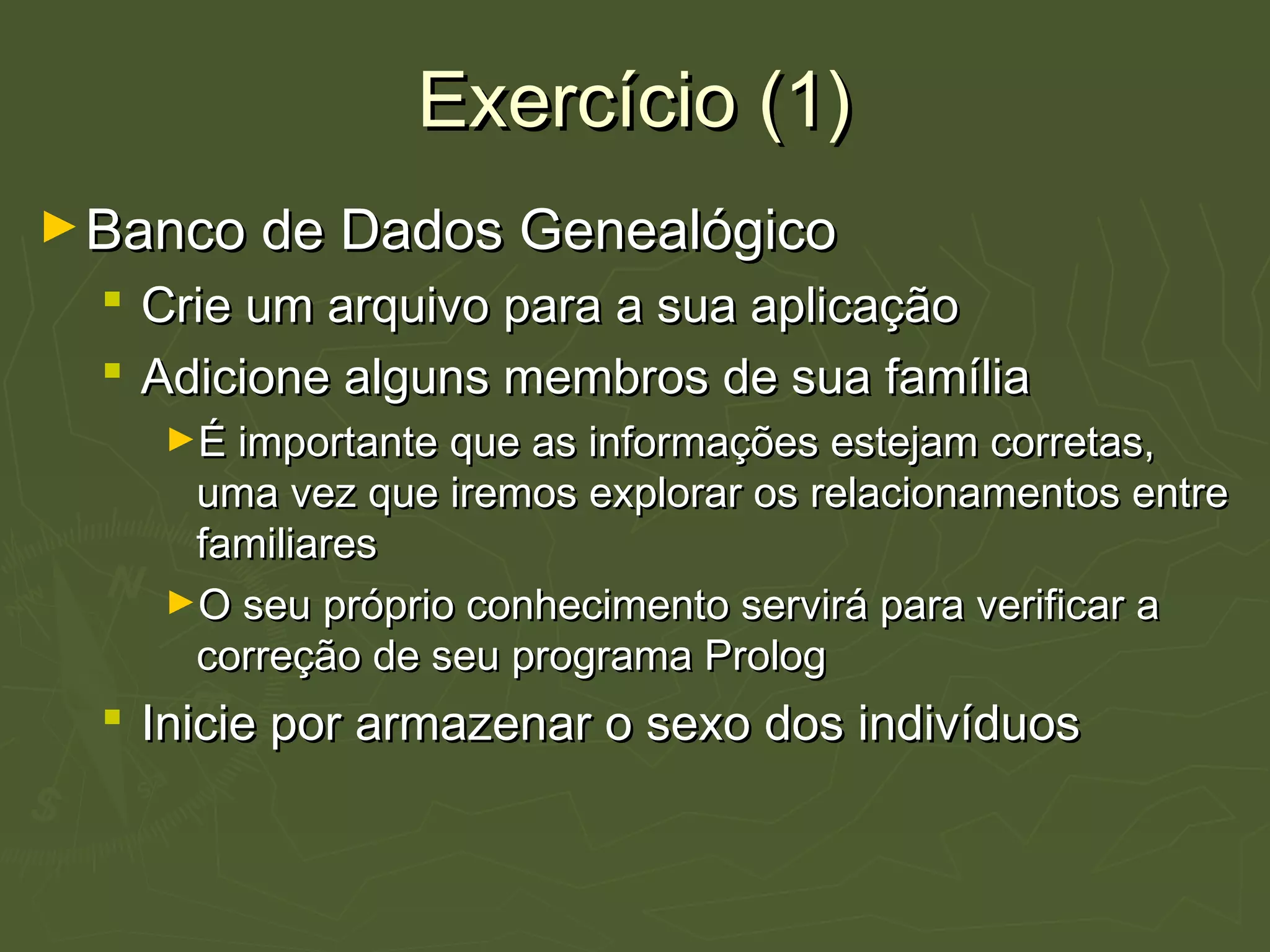 Exercício (1)

Banco de Dados Genealógico

Crie um arquivo para a sua aplicação

Adicione alguns membros de sua família

É importante que as informações estejam corretas, uma vez que iremos explorar os relacionamentos entre familiares

O seu próprio conhecimento servirá para verificar a correção de seu programa Prolog

Inicie por armazenar o sexo dos indivíduos